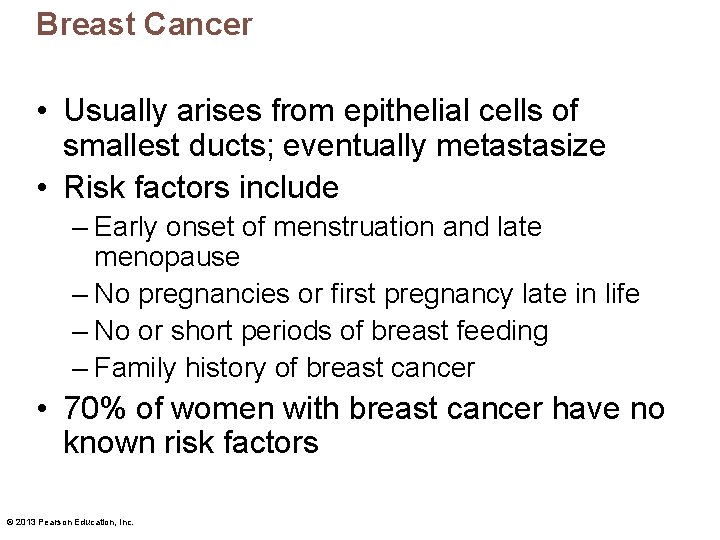 Breast Cancer

• Usually arises from epithelial cells of smallest ducts; eventually metastasize

• Risk factors include

– Early onset of menstruation and late menopause

– No pregnancies or first pregnancy late in life

– No or short periods of breast feeding

– Family history of breast cancer

• 70% of women with breast cancer have no known risk factors

© 2013 Pearson Education, Inc.